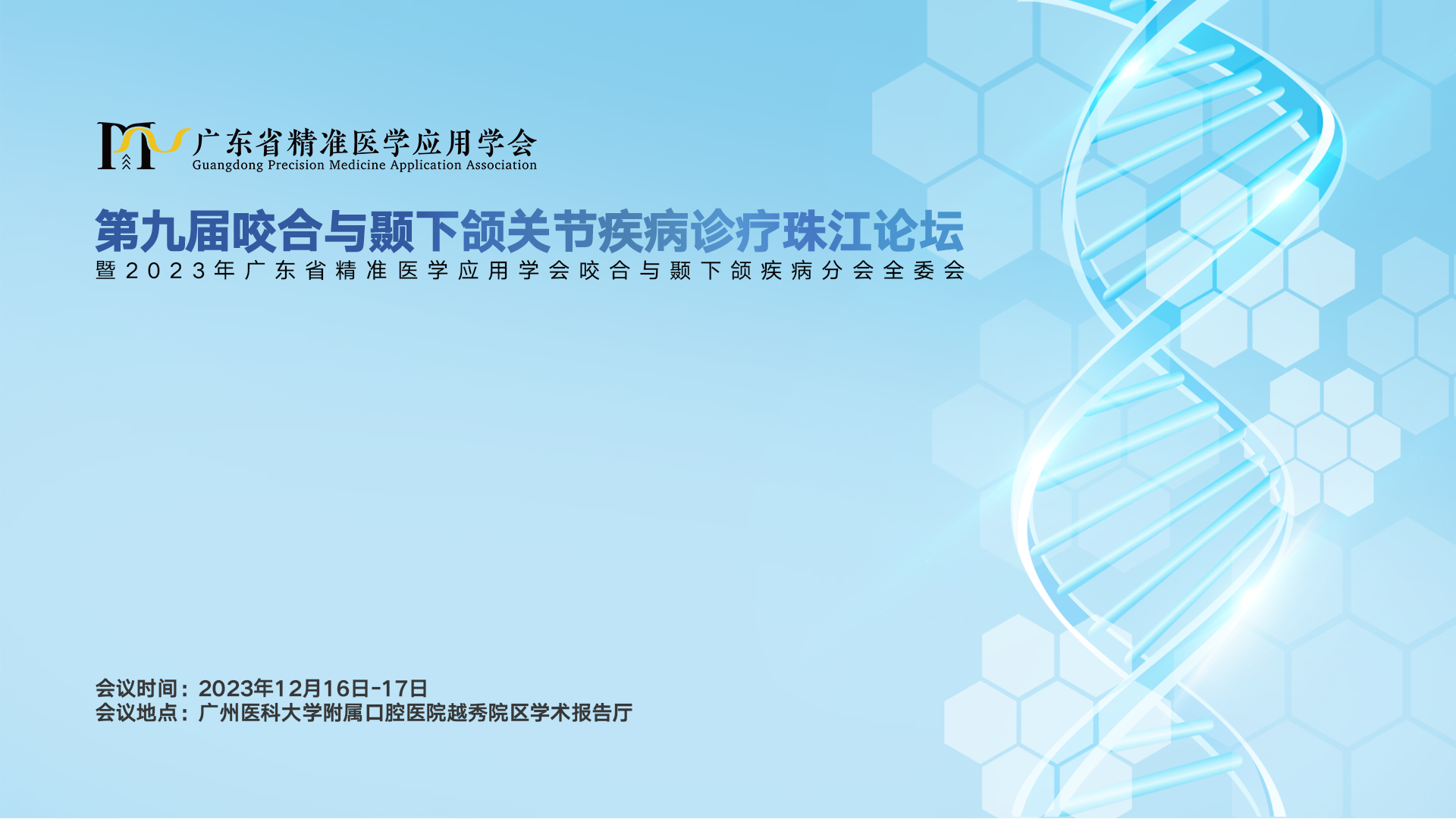 广东省精准医学应用学会
Guangdong Precision Medicine Application Association

第九届咬合与颞下颌关节疾病诊疗珠江论坛
暨2023年广东省精准医学应用学会咬合与颞下颌疾病分会全委会

会议时间：2023年12月16日-17日
会议地点：广州医科大学附属口腔医院越秀院区学术报告厅